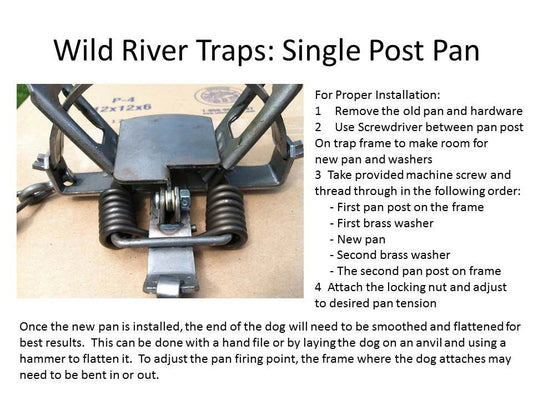 Wild River Traps: Single Post Pan

P-4
12x12x6

For Proper Installation:
1 Remove the old pan and hardware
2 Use Screwdriver between pan post On trap frame to make room for new pan and washers
3 Take provided machine screw and thread through in the following order:
- First pan post on the frame
- First brass washer
- New pan
- Second brass washer
- The second pan post on frame
4 Attach the locking nut and adjust to desired pan tension

Once the new pan is installed, the end of the dog will need to be smoothed and flattened for best results. This can be done with a hand file or by laying the dog on an anvil and using a hammer to flatten it. To adjust the pan firing point, the frame where the dog attaches may need to be bent in or out.